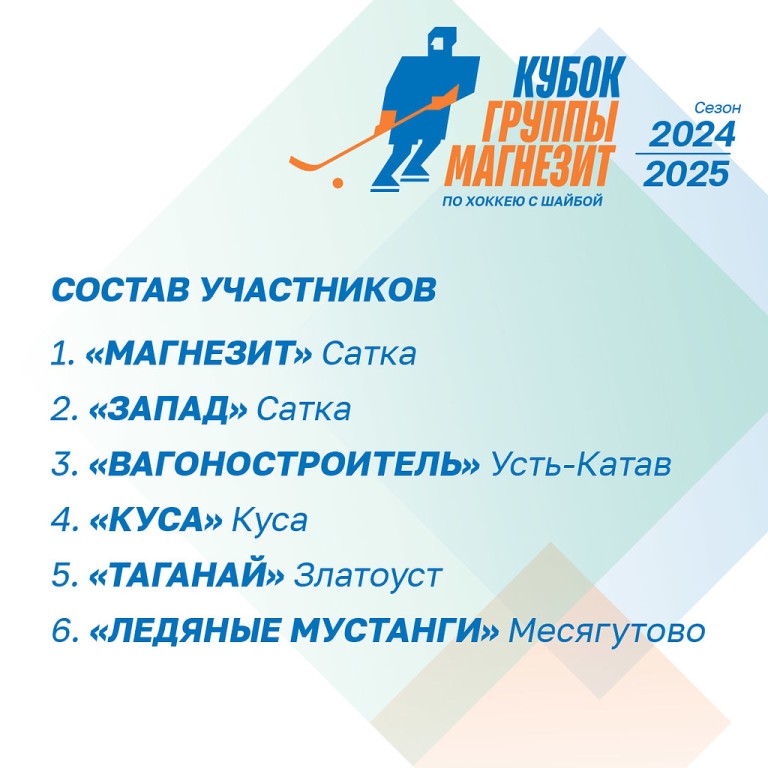 КУБОК ГРУППЫ МАГНЕЗИТ
ПО ХОККЕЮ С ШАЙБОЙ

Сезон
2024
2025

СОСТАВ УЧАСТНИКОВ

1. «МАГНЕЗИТ» Сатка
2. «ЗАПАД» Сатка
3. «ВАГОНОСТРОИТЕЛЬ» Усть-Катав
4. «КУСА» Куса
5. «ТАГАНАЙ» Златоуст
6. «ЛЕДЯНЫЕ МУСТАНГИ» Месягутово